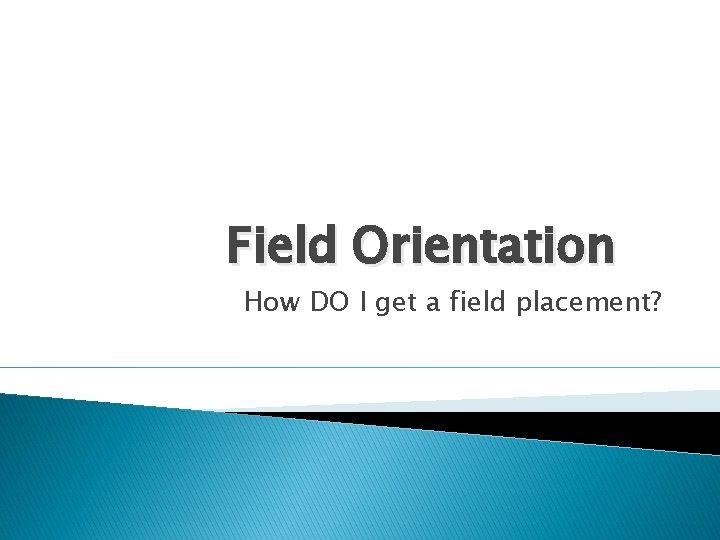 Field Orientation

How DO I get a field placement?